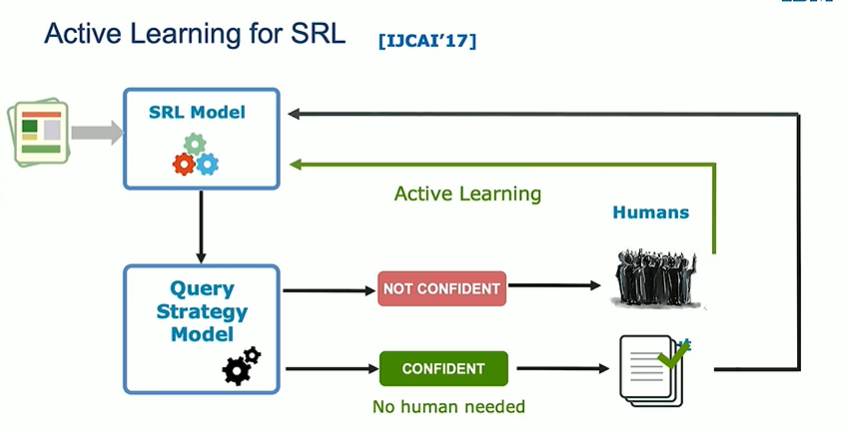 Active Learning for SRL [IJCAI'17]

SRL Model

Active Learning

Humans

Query Strategy Model

NOT CONFIDENT

CONFIDENT

No human needed